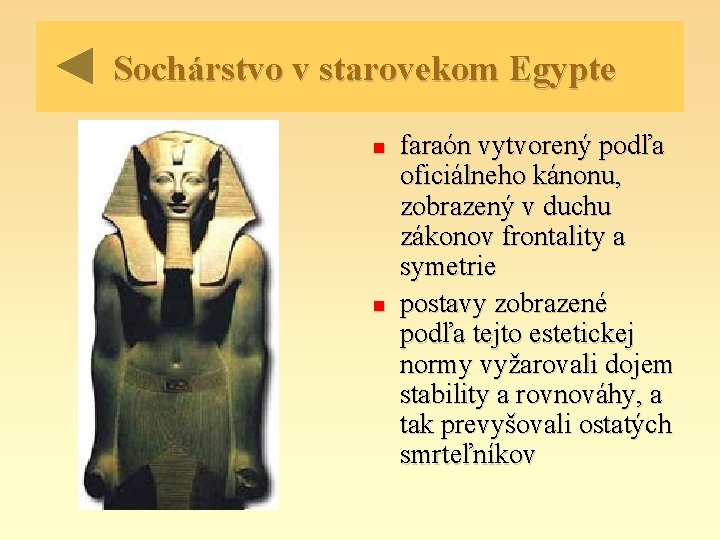 Sochárstvo v starovekom Egypte

- faraón vytvorený podľa oficiálneho kánonu, zobrazený v duchu zákonov frontality a symetrie
- postavy zobrazené podľa tejto estetickej normy vyžarovali dojem stability a rovnováhy, a tak prevyšovali ostatých smrteľníkov